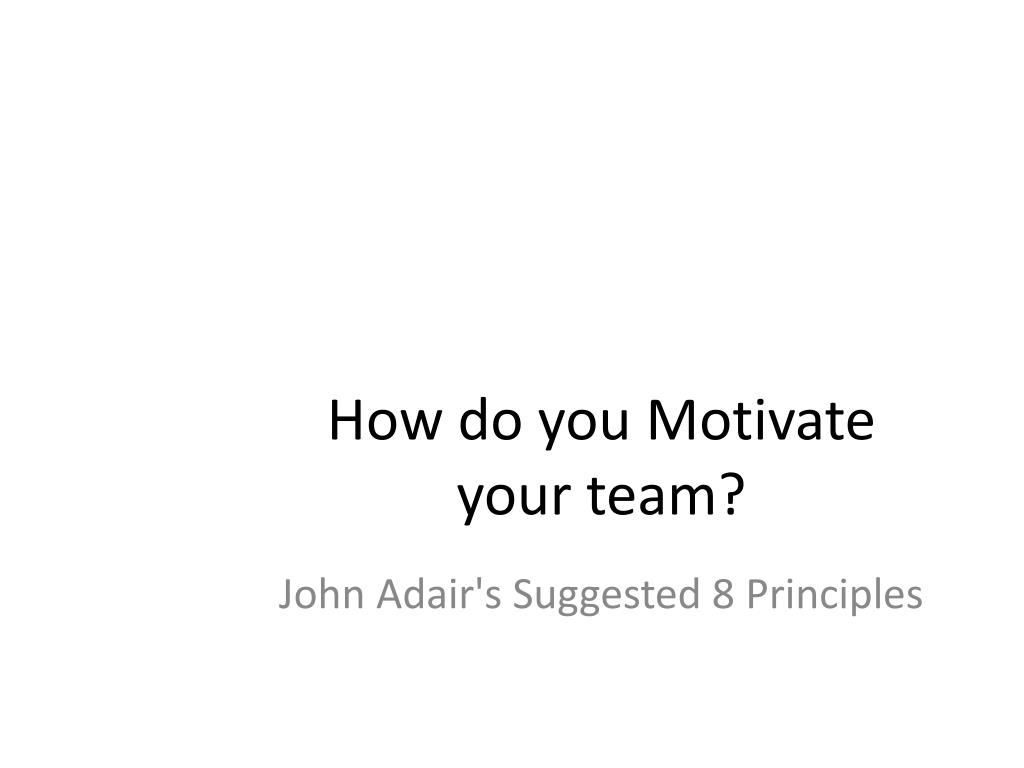 How do you Motivate your team?

John Adair's Suggested 8 Principles